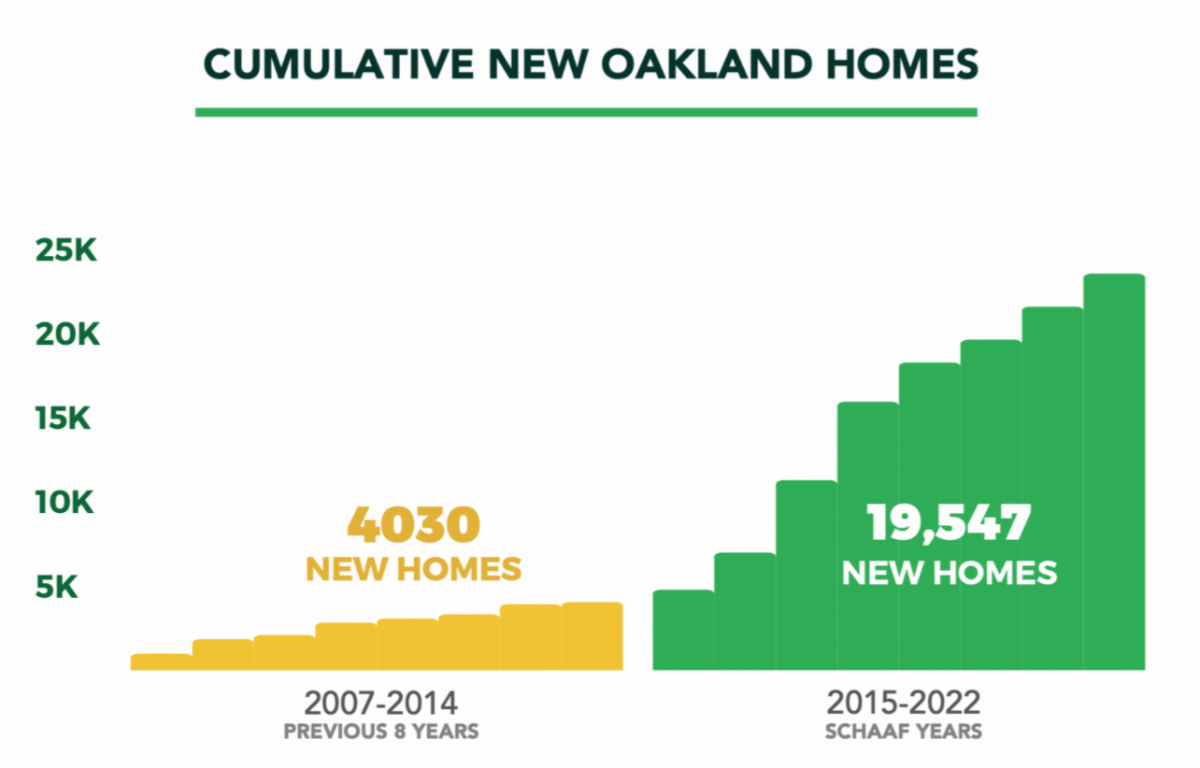 CUMULATIVE NEW OAKLAND HOMES

25K
20K
15K
10K
5K

4030
NEW HOMES

19,547
NEW HOMES

2007-2014
PREVIOUS 8 YEARS

2015-2022
SCHAAF YEARS